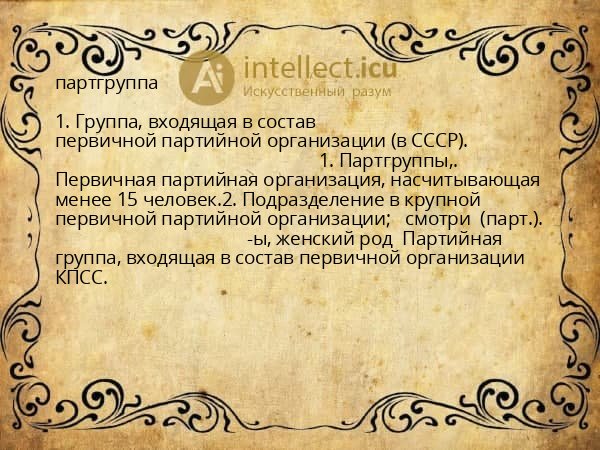 Ai intellect.icu
Искусственный разум

партгруппа

1. Группа, входящая в состав первичной партийной организации (в СССР).
1. Партгруппы,. Первичная партийная организация, насчитывающая менее 15 человек.2. Подразделение в крупной первичной партийной организации; смотри (парт.).
-ы, женский род Партийная группа, входящая в состав первичной организации КПСС.